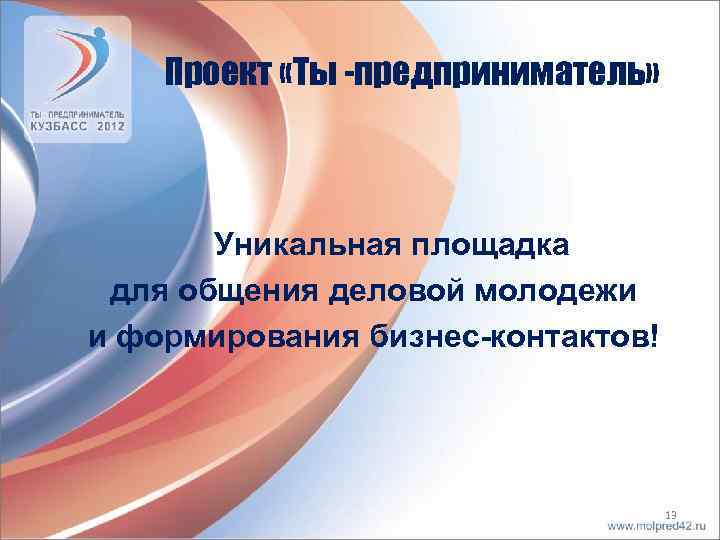 ТЫ ПРЕДПРИНИМАТЕЛЬ
КУЗБАСС 2012

Проект «Ты -предприниматель»

Уникальная площадка для общения деловой молодежи и формирования бизнес-контактов!

13

www.molpred42.ru